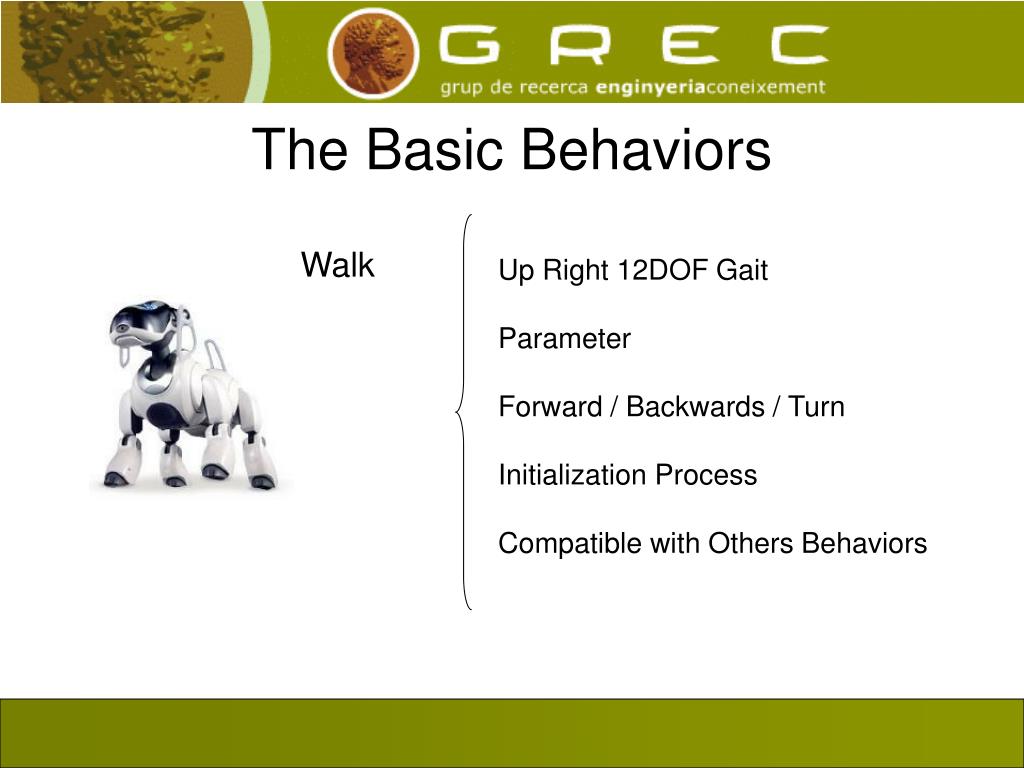 GREC
grup de recerca enginyeriaconeixement

The Basic Behaviors

Walk

Up Right 12DOF Gait

Parameter

Forward / Backwards / Turn

Initialization Process

Compatible with Others Behaviors